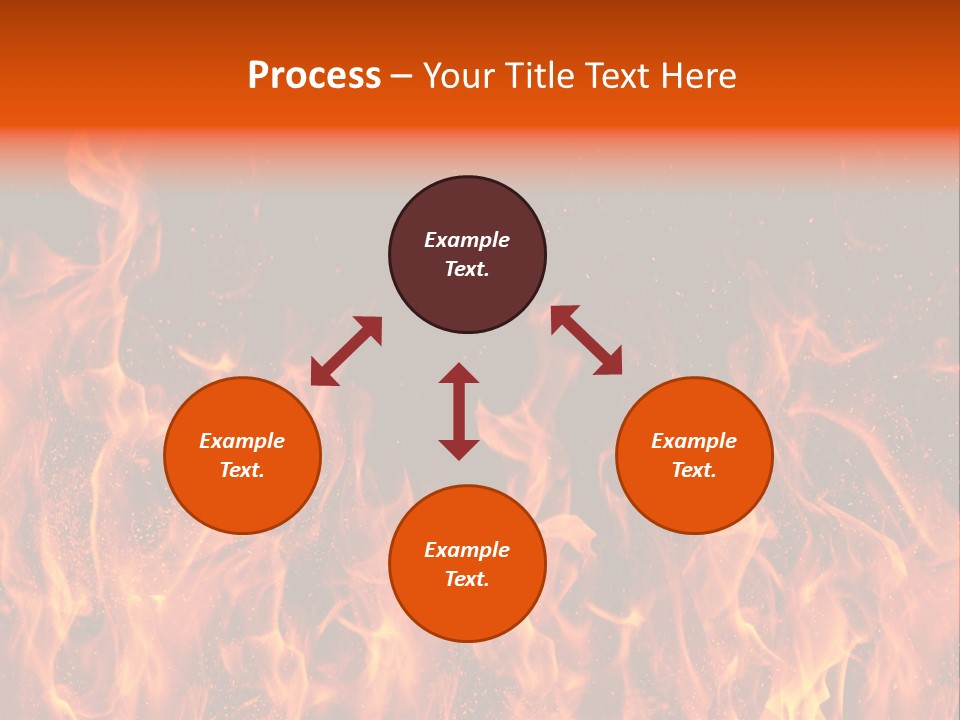 Process – Your Title Text Here

Example Text.

Example Text.

Example Text.

Example Text.